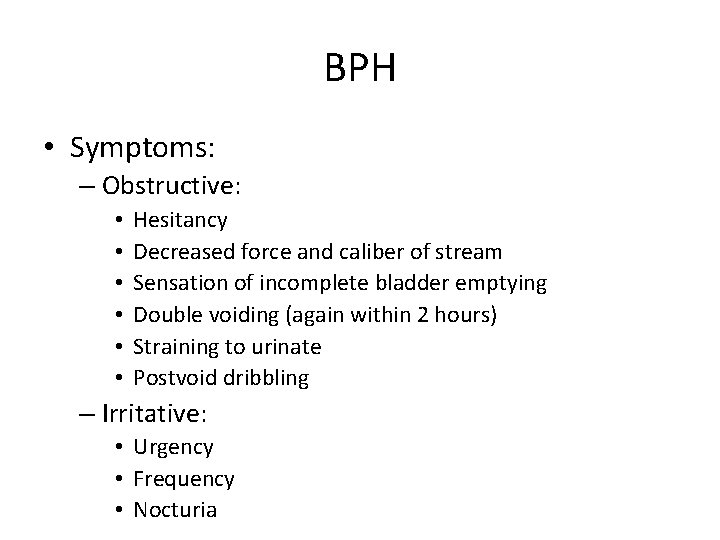 BPH

• Symptoms:
  – Obstructive:
    • Hesitancy
    • Decreased force and caliber of stream
    • Sensation of incomplete bladder emptying
    • Double voiding (again within 2 hours)
    • Straining to urinate
    • Postvoid dribbling
  – Irritative:
    • Urgency
    • Frequency
    • Nocturia